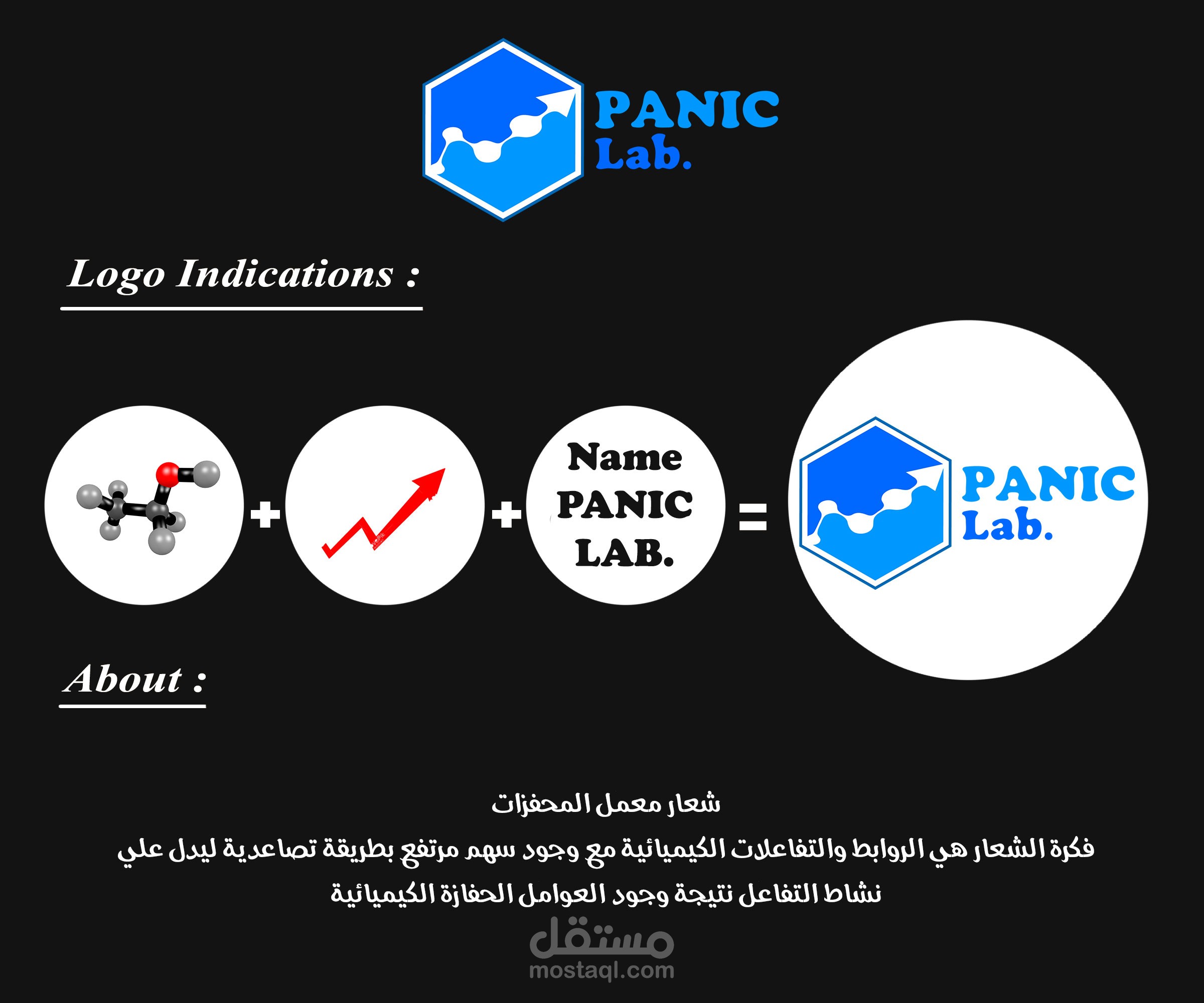 PANIC Lab.

Logo Indications :

+ + Name PANIC LAB. = PANIC Lab.

About :

شعار معمل المحفزات

فكرة الشعار هي الروابط والتفاعلات الكيميائية مع وجود سهم مرتفع بطريقة تصاعدية ليدل علي نشاط التفاعل نتيجة وجود العوامل الحفازة الكيميائية

مستقل
mostaql.com